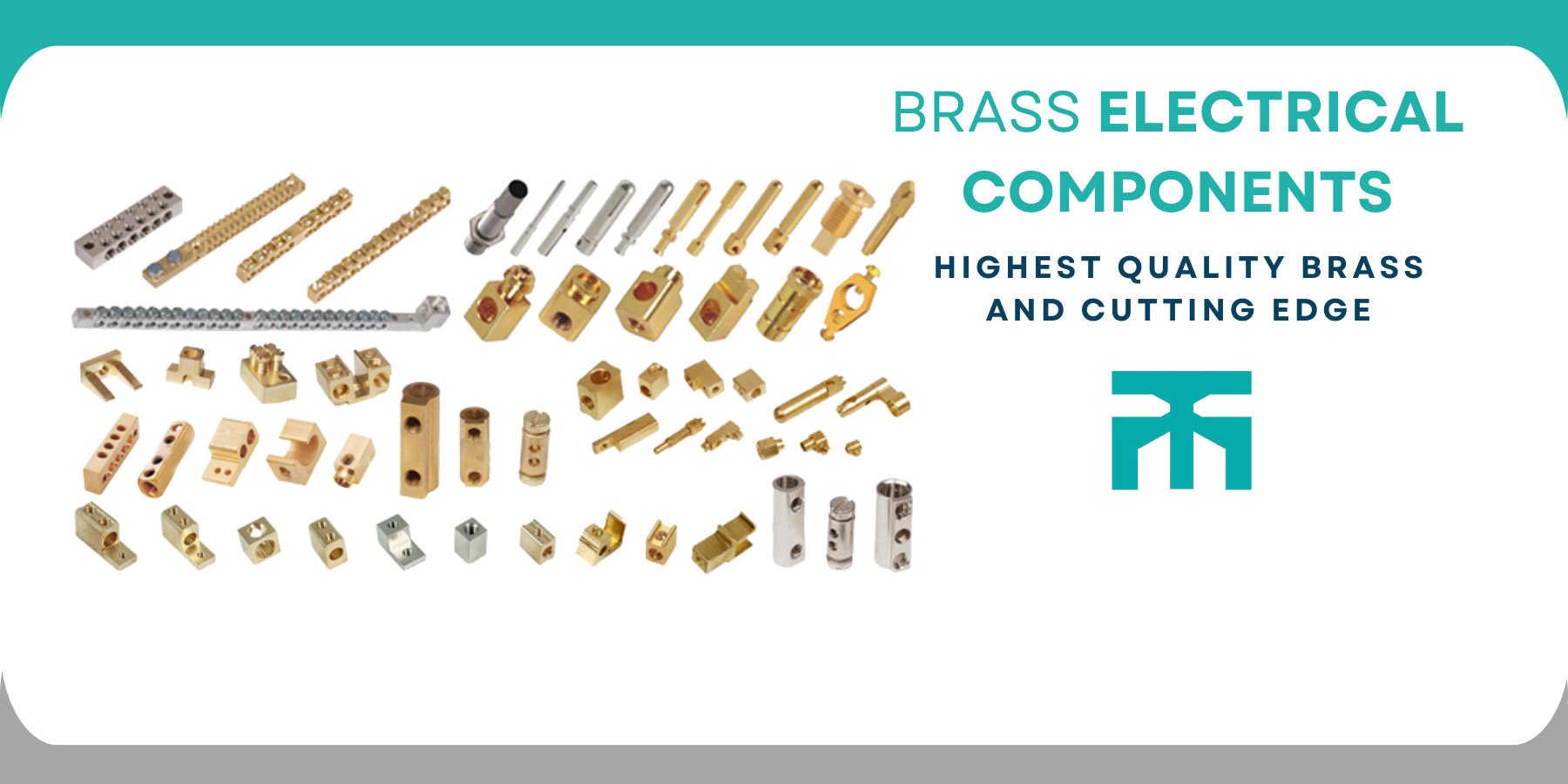 BRASS ELECTRICAL COMPONENTS

HIGHEST QUALITY BRASS AND CUTTING EDGE